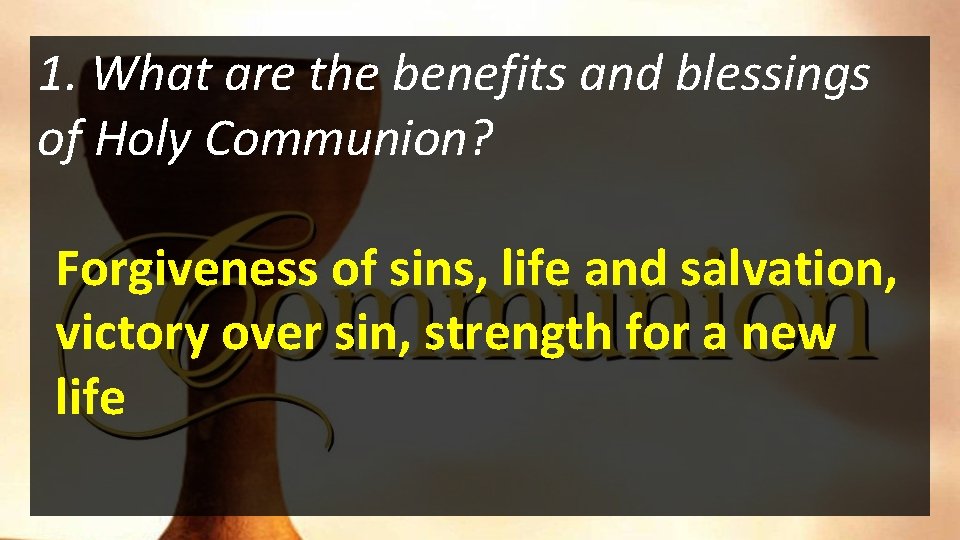 1. What are the benefits and blessings of Holy Communion?

Communion

Forgiveness of sins, life and salvation, victory over sin, strength for a new life